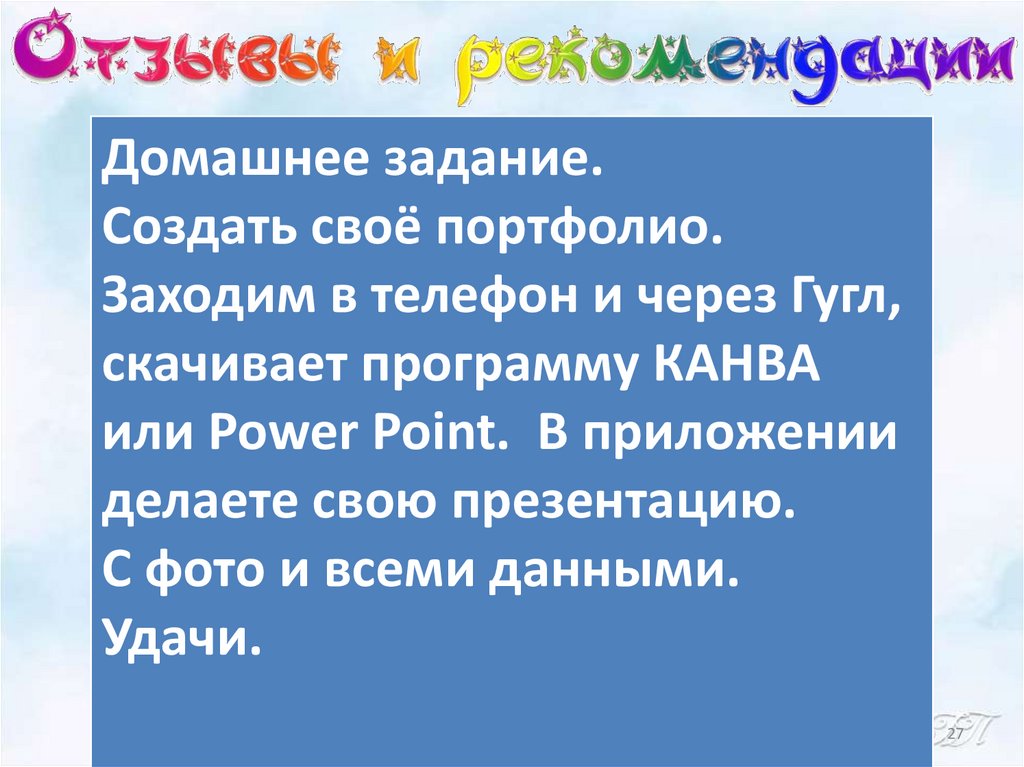 Отзывы и рекомендации

Домашнее задание.
Создать своё портфолио.
Заходим в телефон и через Гугл, скачивает программу КАНВА или Power Point. В приложении делаете свою презентацию.
С фото и всеми данными.
Удачи.

27